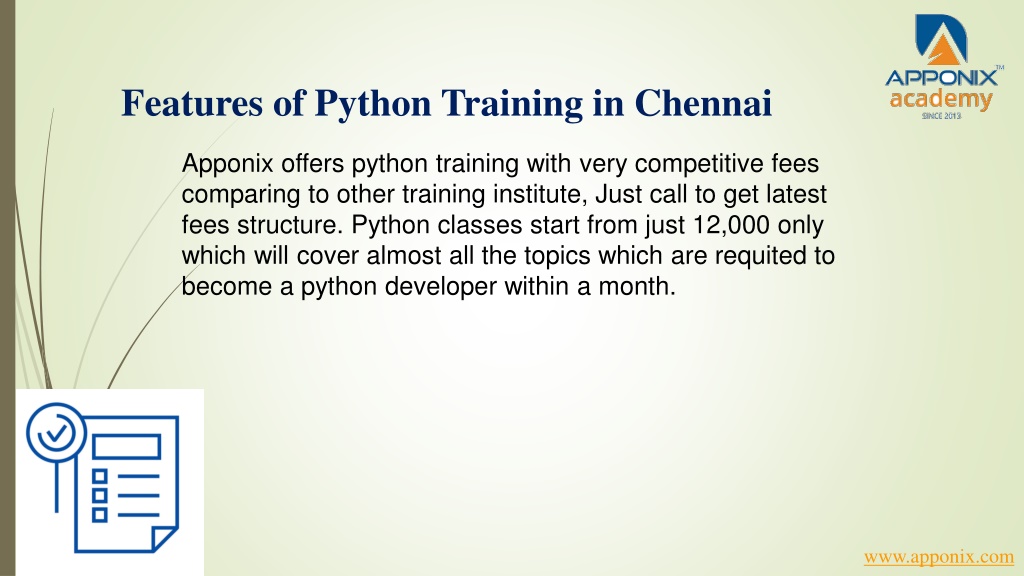 APPONIX™
academy
SINCE 2013

Features of Python Training in Chennai

Apponix offers python training with very competitive fees comparing to other training institute, Just call to get latest fees structure. Python classes start from just 12,000 only which will cover almost all the topics which are requited to become a python developer within a month.

www.apponix.com